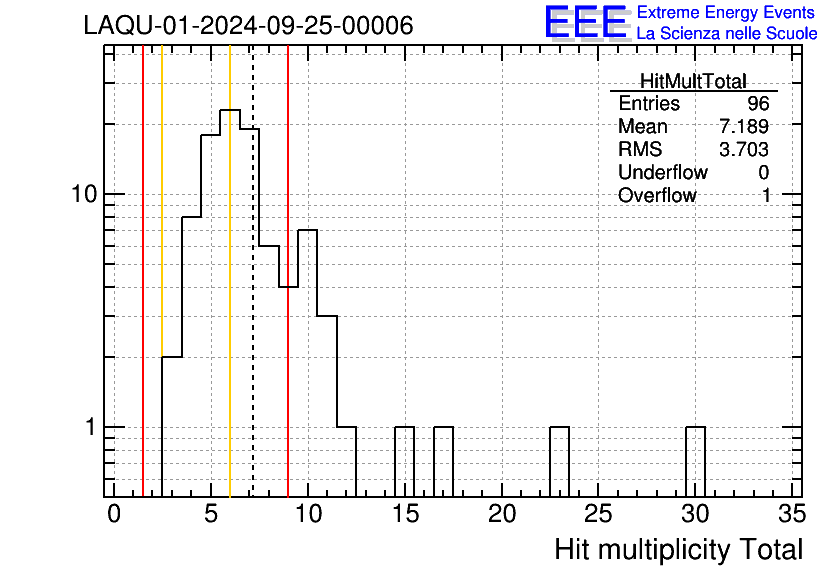 LAQU-01-2024-09-25-00006

EEE Extreme Energy Events
La Scienza nelle Scuole

| HitMultTotal | |
|---|---|
| Entries | 96 |
| Mean | 7.189 |
| RMS | 3.703 |
| Underflow | 0 |
| Overflow | 1 |

10
1

0 5 10 15 20 25 30 35

Hit multiplicity Total